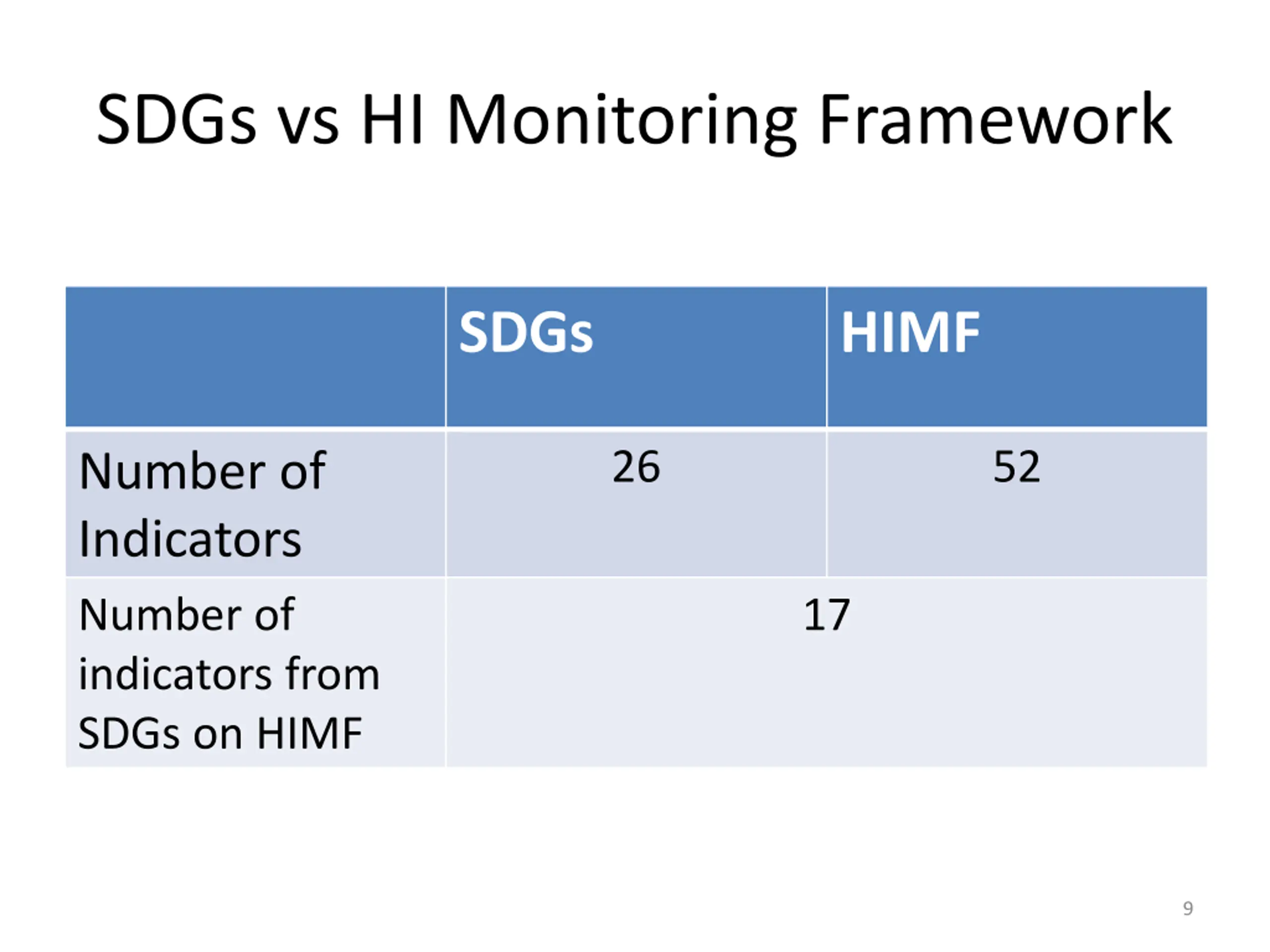 SDGs vs HI Monitoring Framework

|  | SDGs | HIMF |
|---|---|---|
| Number of Indicators | 26 | 52 |
| Number of indicators from SDGs on HIMF | 17 |  |

9